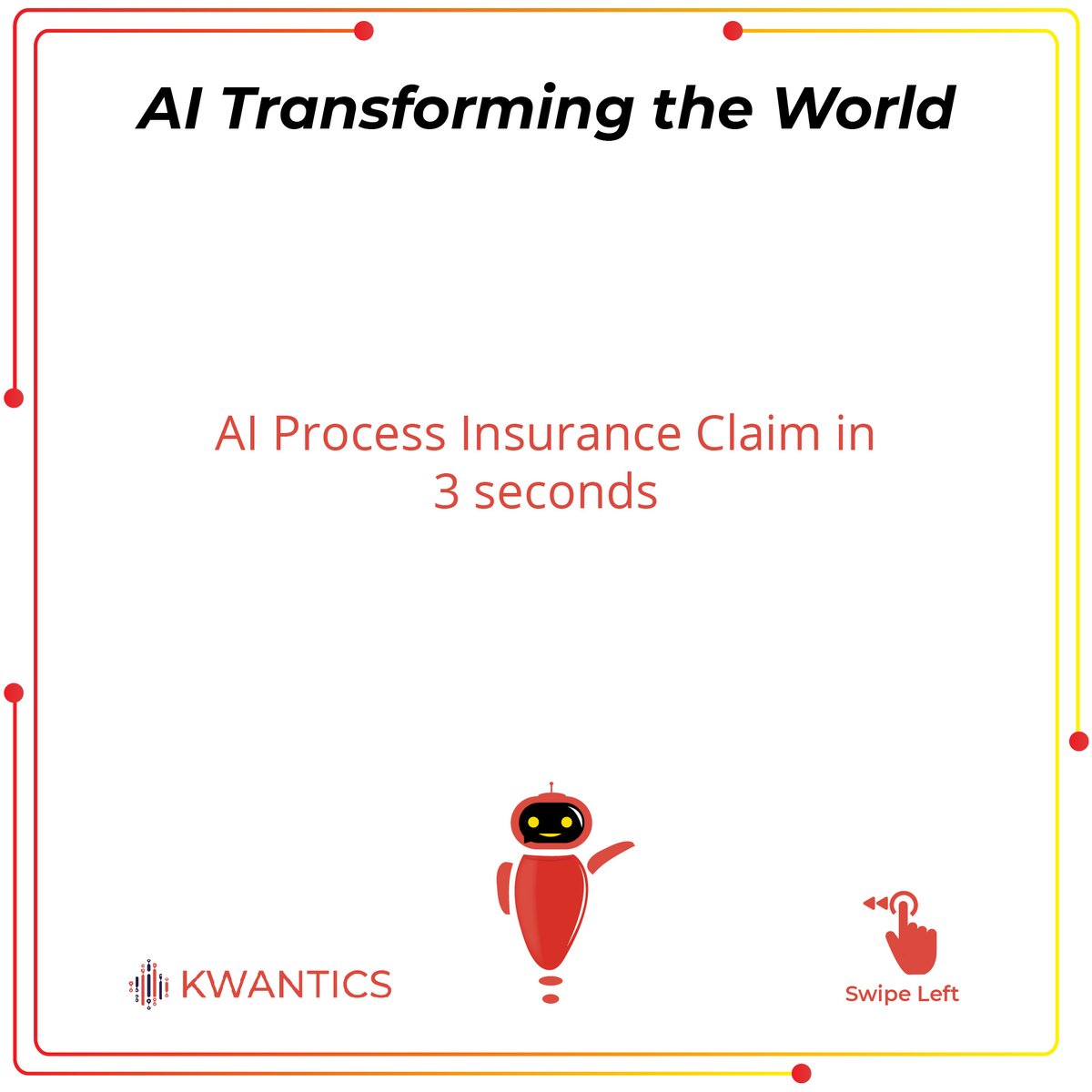 AI Transforming the World

AI Process Insurance Claim in 3 seconds

KWANTICS

Swipe Left